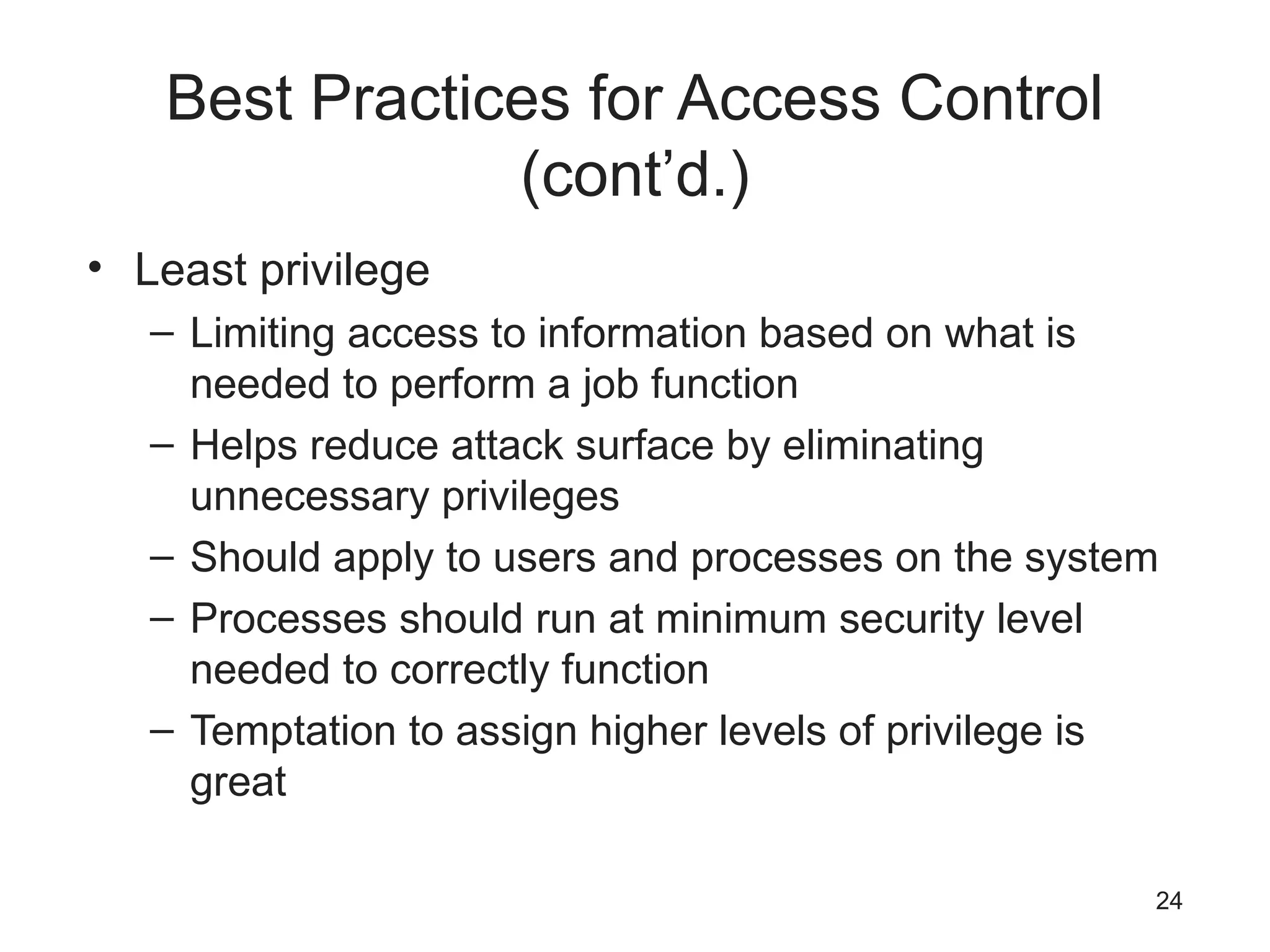 Best Practices for Access Control (cont’d.)

• Least privilege

– Limiting access to information based on what is needed to perform a job function

– Helps reduce attack surface by eliminating unnecessary privileges

– Should apply to users and processes on the system

– Processes should run at minimum security level needed to correctly function

– Temptation to assign higher levels of privilege is great

24